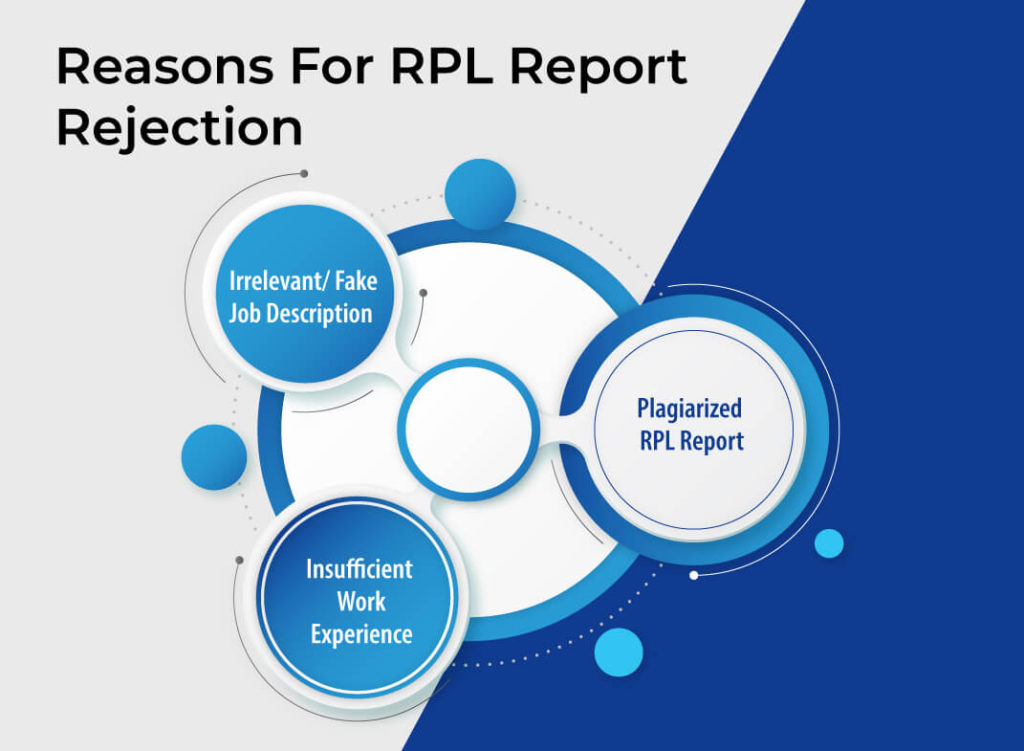 Reasons For RPL Report Rejection

Irrelevant/ Fake Job Description

Plagiarized RPL Report

Insufficient Work Experience